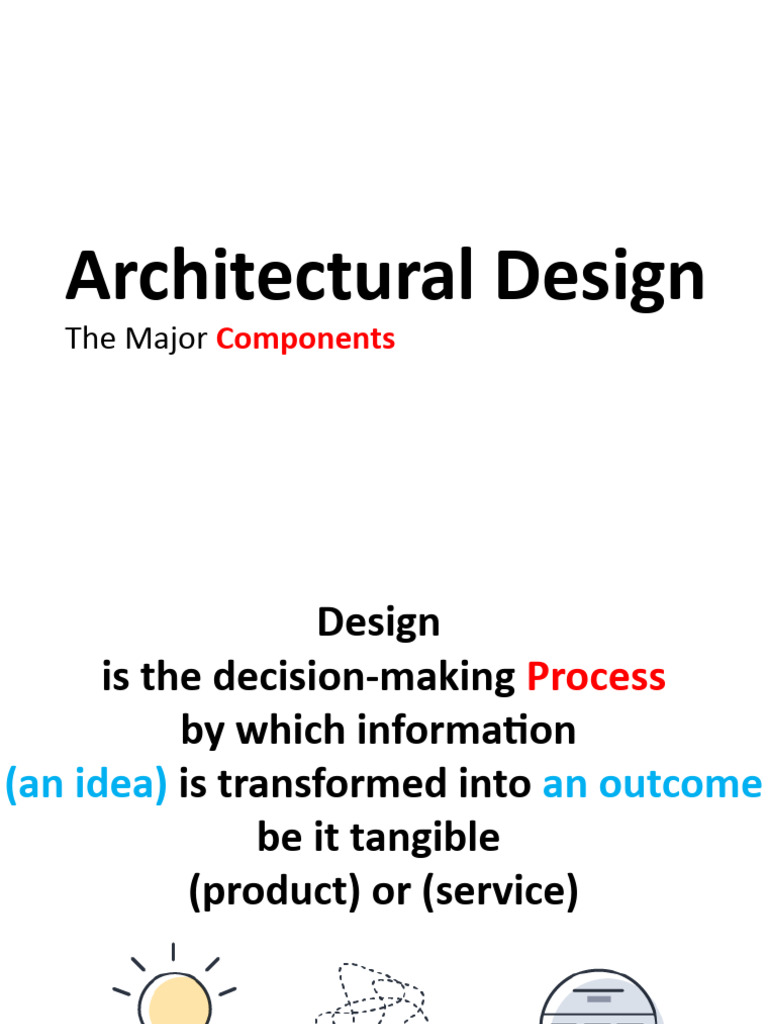 Architectural Design
The Major Components

Design
is the decision-making Process
by which information
(an idea) is transformed into an outcome
be it tangible
(product) or (service)